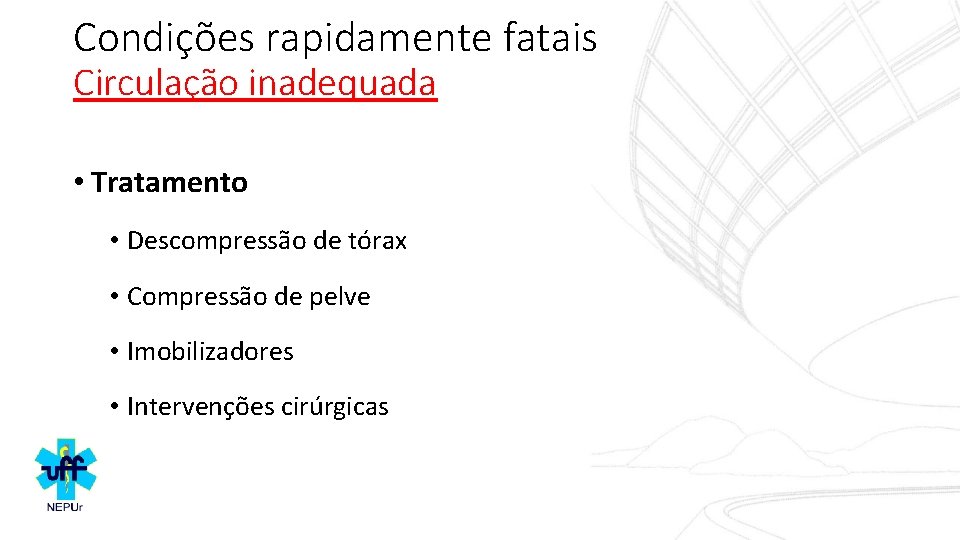 Condições rapidamente fatais
Circulação inadequada

• Tratamento

• Descompressão de tórax

• Compressão de pelve

• Imobilizadores

• Intervenções cirúrgicas

uff
NEPUr